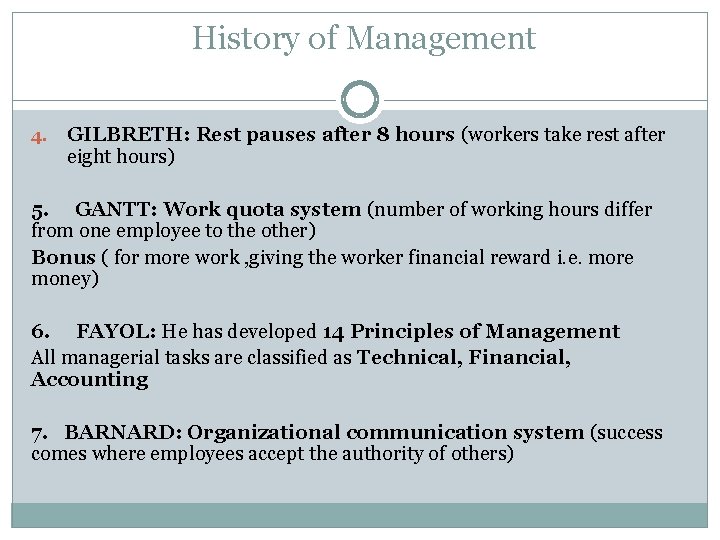 History of Management

4. GILBRETH: Rest pauses after 8 hours (workers take rest after eight hours)

5. GANTT: Work quota system (number of working hours differ from one employee to the other)
Bonus ( for more work ,giving the worker financial reward i.e. more money)

6. FAYOL: He has developed 14 Principles of Management
All managerial tasks are classified as Technical, Financial, Accounting

7. BARNARD: Organizational communication system (success comes where employees accept the authority of others)